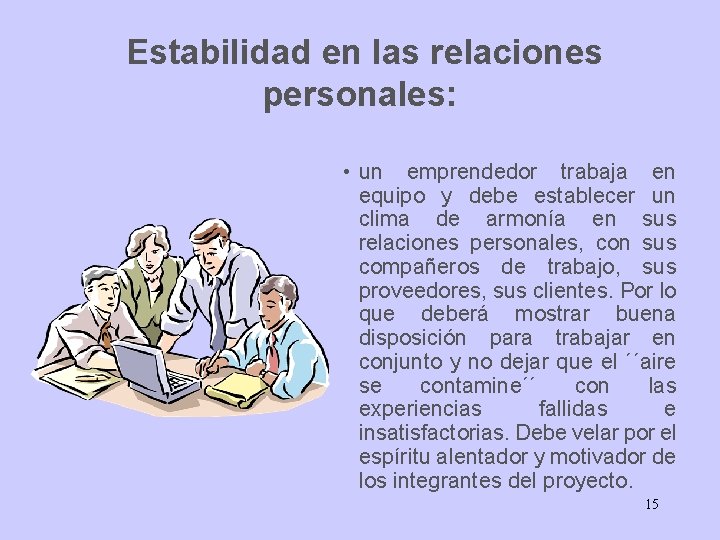 Estabilidad en las relaciones personales:

• un emprendedor trabaja en equipo y debe establecer un clima de armonía en sus relaciones personales, con sus compañeros de trabajo, sus proveedores, sus clientes. Por lo que deberá mostrar buena disposición para trabajar en conjunto y no dejar que el ´´aire se contamine´´ con las experiencias fallidas e insatisfactorias. Debe velar por el espíritu alentador y motivador de los integrantes del proyecto.

15